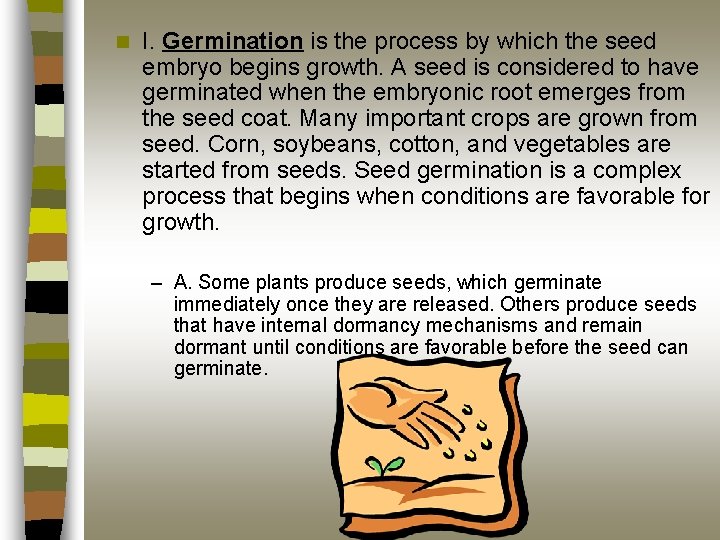 I. Germination is the process by which the seed embryo begins growth. A seed is considered to have germinated when the embryonic root emerges from the seed coat. Many important crops are grown from seed. Corn, soybeans, cotton, and vegetables are started from seeds. Seed germination is a complex process that begins when conditions are favorable for growth.

– A. Some plants produce seeds, which germinate immediately once they are released. Others produce seeds that have internal dormancy mechanisms and remain dormant until conditions are favorable before the seed can germinate.